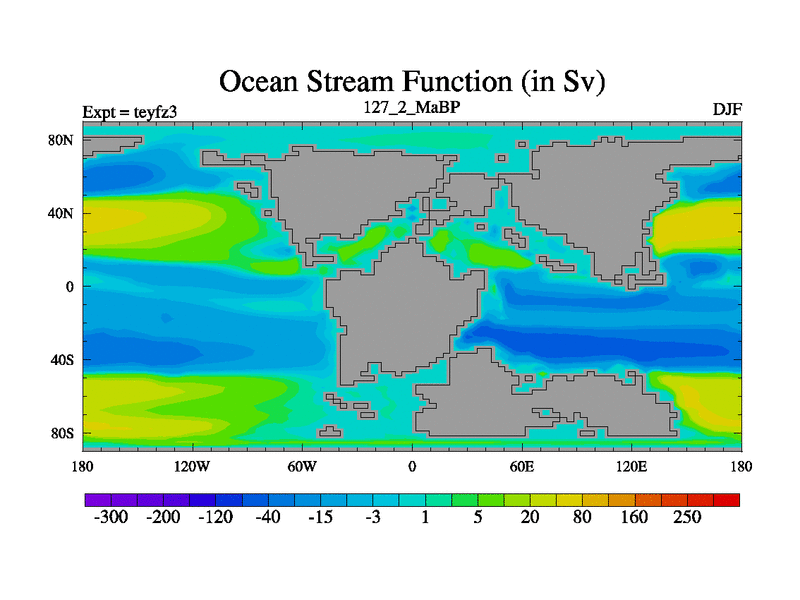 Ocean Stream Function (in Sv)

Expt = teyfz3
127_2_MaBP
DJF

80N
40N
0
40S
80S

180
120W
60W
0
60E
120E
180

-300 -200 -120 -40 -15 -3 1 5 20 80 160 250